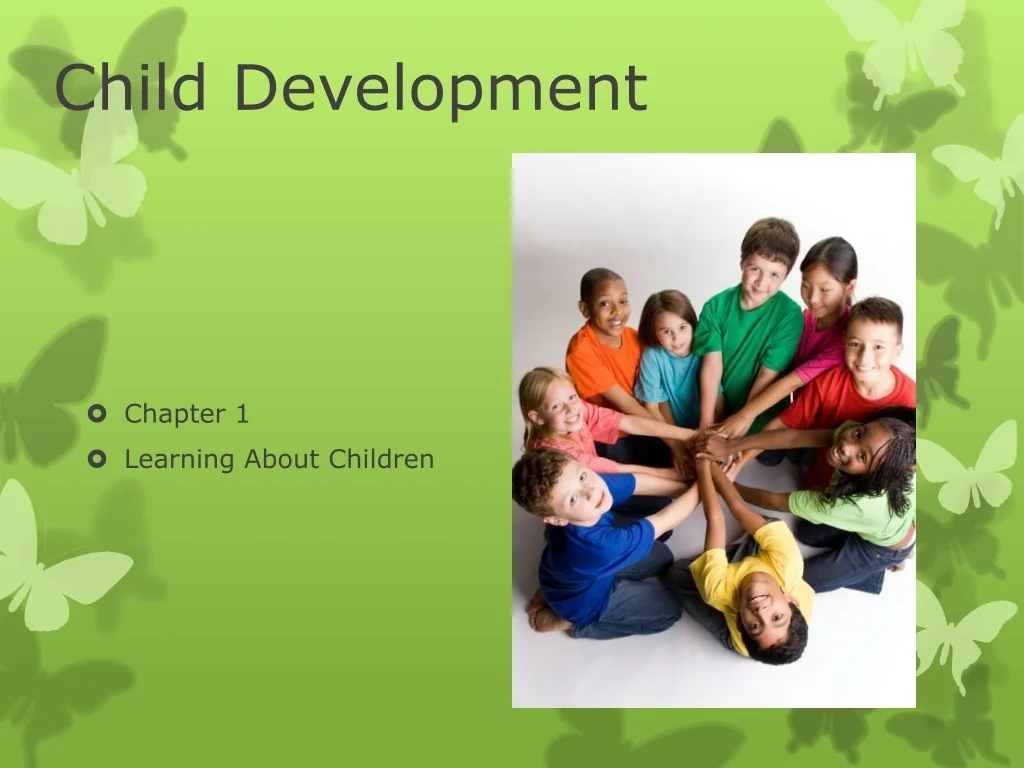 Child Development

Chapter 1
Learning About Children